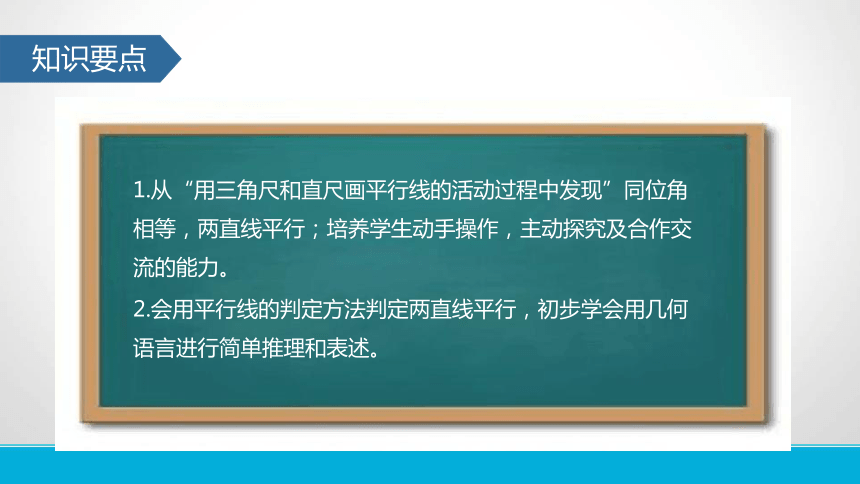 知识要点

1.从“用三角尺和直尺画平行线的活动过程中发现”同位角相等，两直线平行；培养学生动手操作，主动探究及合作交流的能力。

2.会用平行线的判定方法判定两直线平行，初步学会用几何语言进行简单推理和表述。